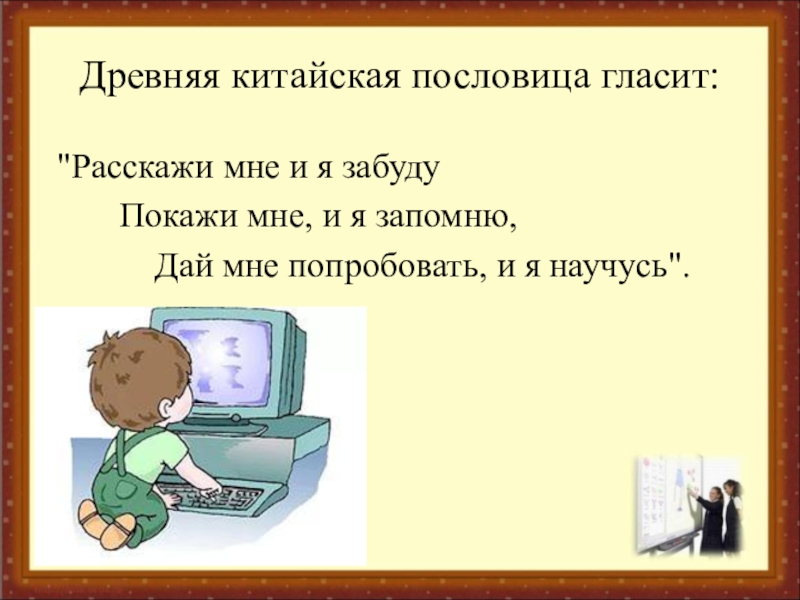 Древняя китайская пословица гласит:

"Расскажи мне и я забуду

Покажи мне, и я запомню,

Дай мне попробовать, и я научусь".